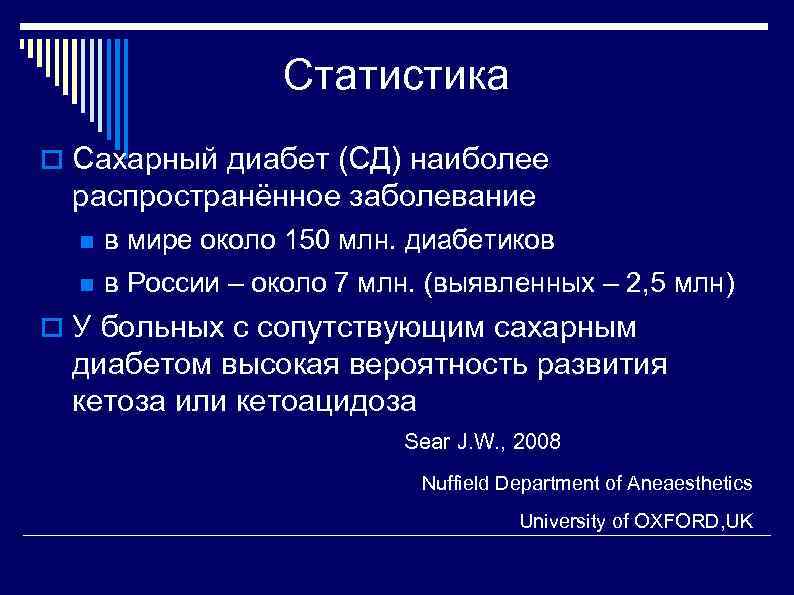 Статистика

Сахарный диабет (СД) наиболее распространённое заболевание

в мире около 150 млн. диабетиков

в России – около 7 млн. (выявленных – 2,5 млн)

У больных с сопутствующим сахарным диабетом высокая вероятность развития кетоза или кетоацидоза

Sear J.W., 2008

Nuffield Department of Aneaesthetics

University of OXFORD,UK